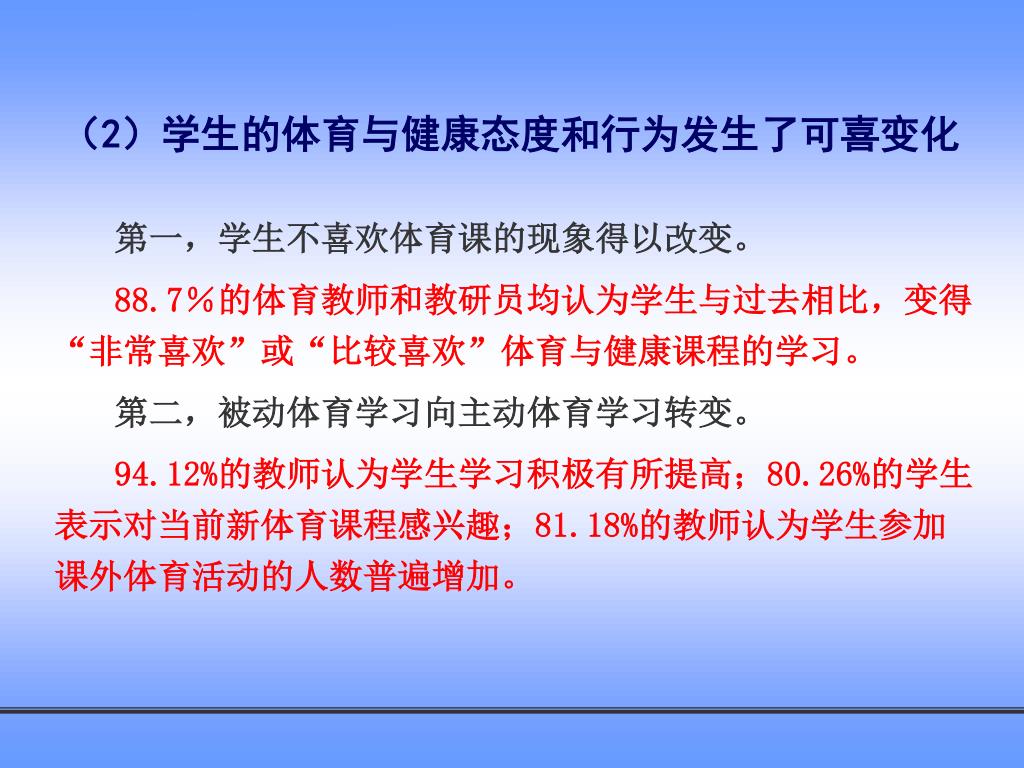 （2）学生的体育与健康态度和行为发生了可喜变化

第一，学生不喜欢体育课的现象得以改变。

88.7%的体育教师和教研员均认为学生与过去相比，变得“非常喜欢”或“比较喜欢”体育与健康课程的学习。

第二，被动体育学习向主动体育学习转变。

94.12%的教师认为学生学习积极有所提高；80.26%的学生表示对当前新体育课程感兴趣；81.18%的教师认为学生参加课外体育活动的人数普遍增加。